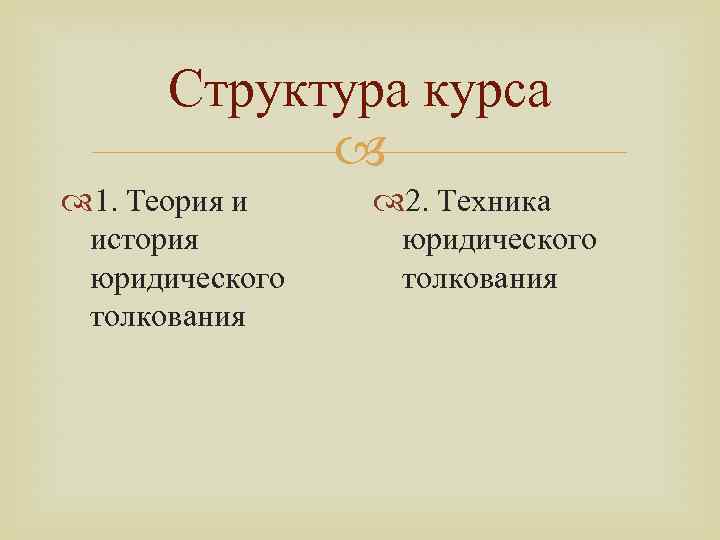 Структура курса

1. Теория и история юридического толкования

2. Техника юридического толкования